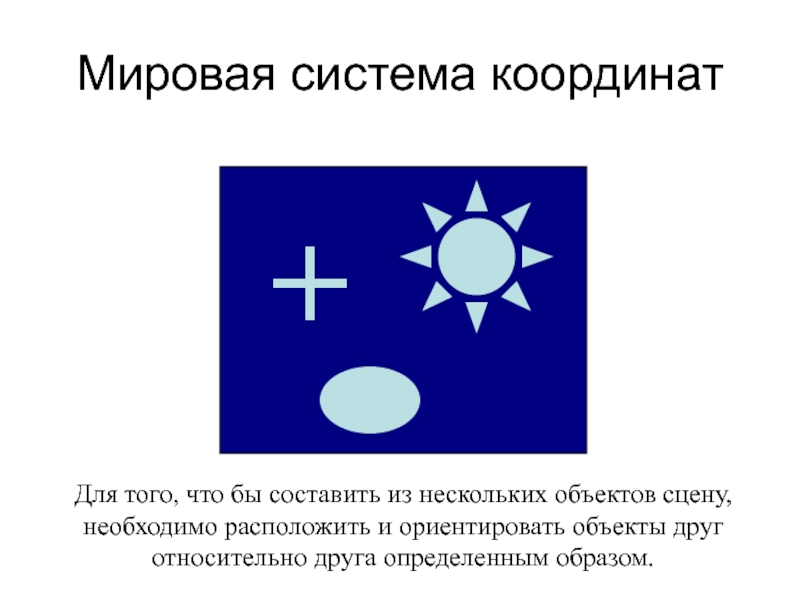 Мировая система координат

Для того, что бы составить из нескольких объектов сцену, необходимо расположить и ориентировать объекты друг относительно друга определенным образом.